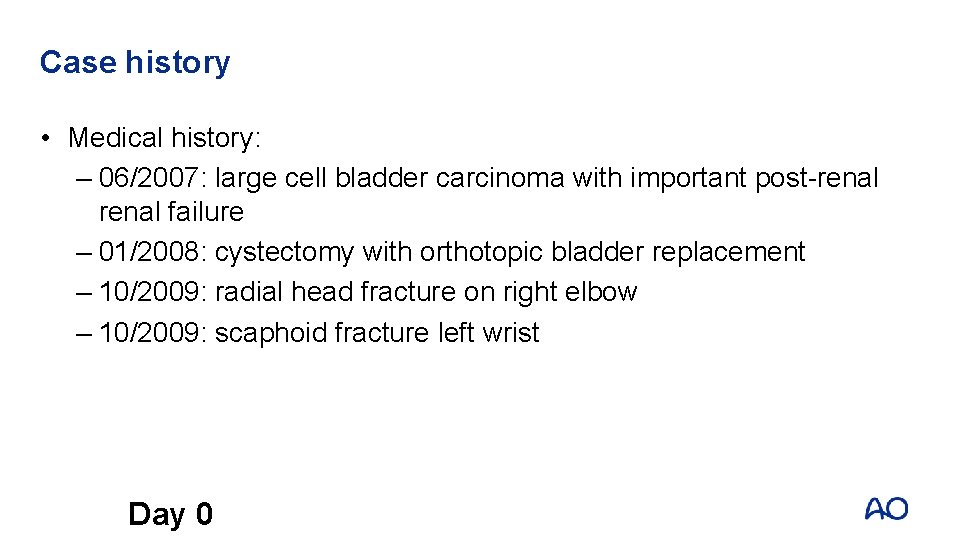 Case history

• Medical history:
– 06/2007: large cell bladder carcinoma with important post-renal renal failure
– 01/2008: cystectomy with orthotopic bladder replacement
– 10/2009: radial head fracture on right elbow
– 10/2009: scaphoid fracture left wrist

Day 0

AO